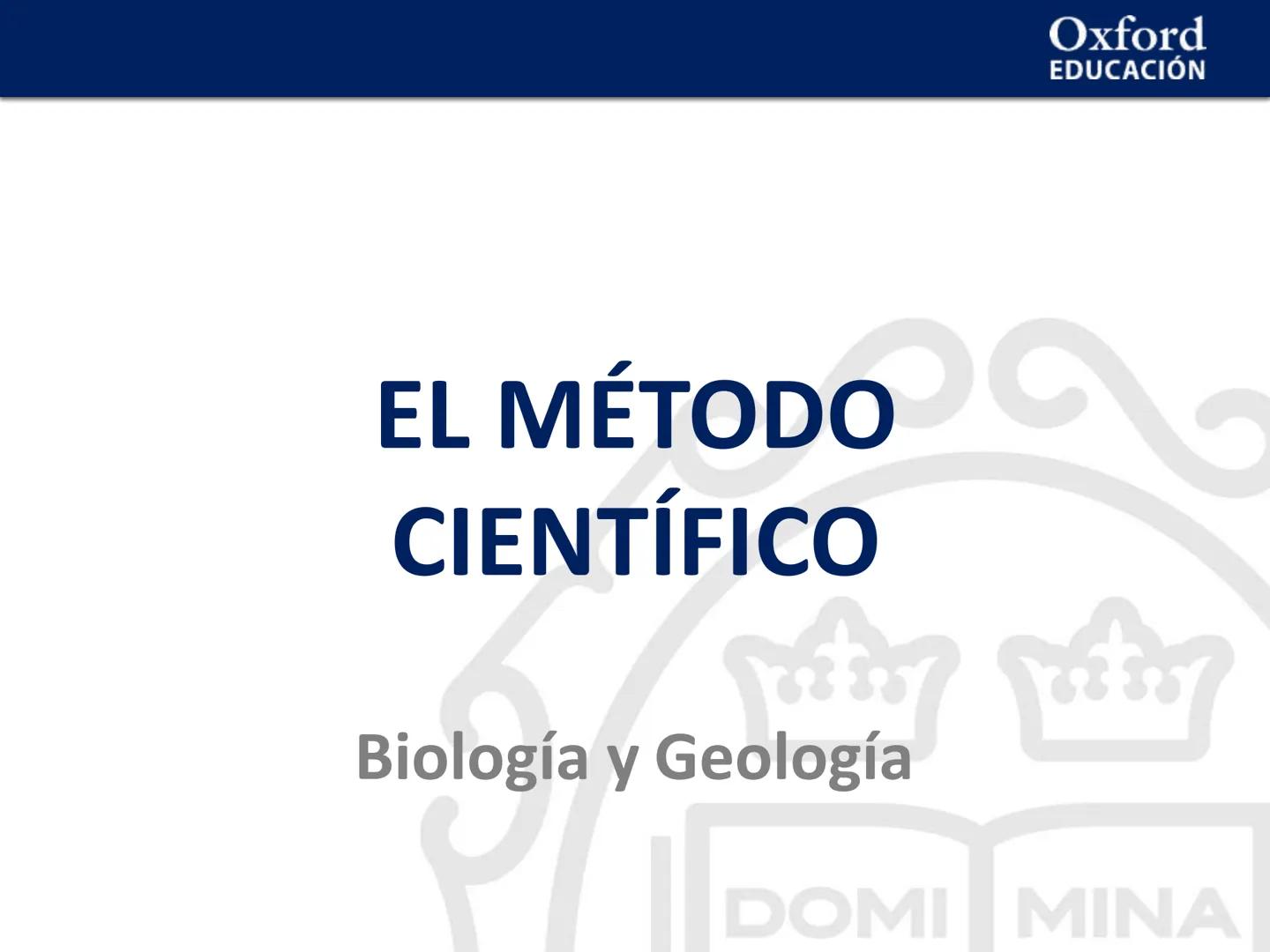 Oxford
EDUCACIÓN

EL MÉTODO CIENTÍFICO

Biología y Geología

DOMI MINA